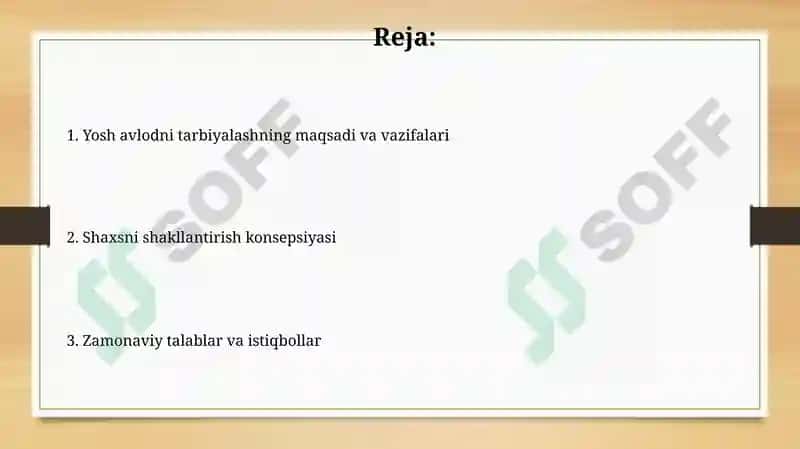 Reja:

1. Yosh avlodni tarbiyalashning maqsadi va vazifalari

2. Shaxsni shakllantirish konsepsiyasi

3. Zamonaviy talablar va istiqbollar

SOFF

SOFF